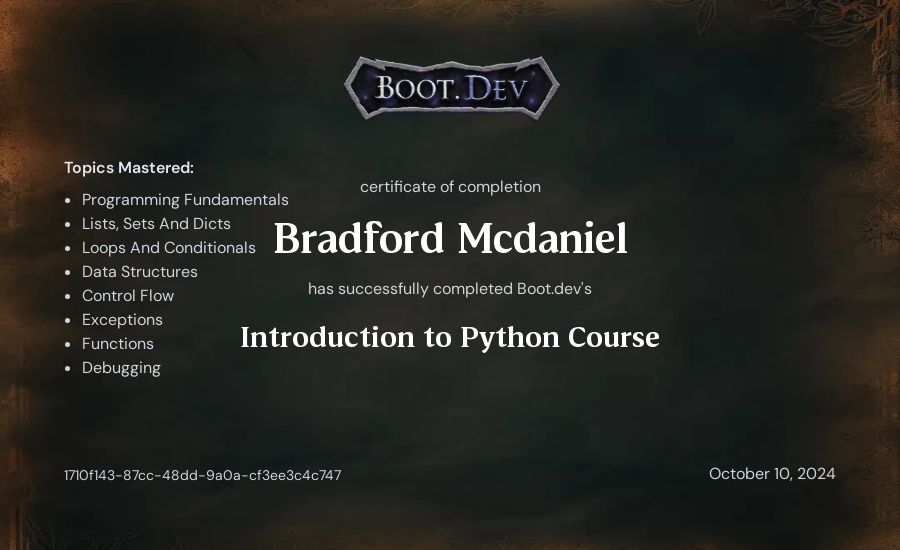 BOOT.DEV

Topics Mastered:

- Programming Fundamentals
- Lists, Sets And Dicts
- Loops And Conditionals
- Data Structures
- Control Flow
- Exceptions
- Functions
- Debugging

certificate of completion

Bradford Mcdaniel

has successfully completed Boot.dev's

Introduction to Python Course

1710f143-87cc-48dd-9a0a-cf3ee3c4c747

October 10, 2024